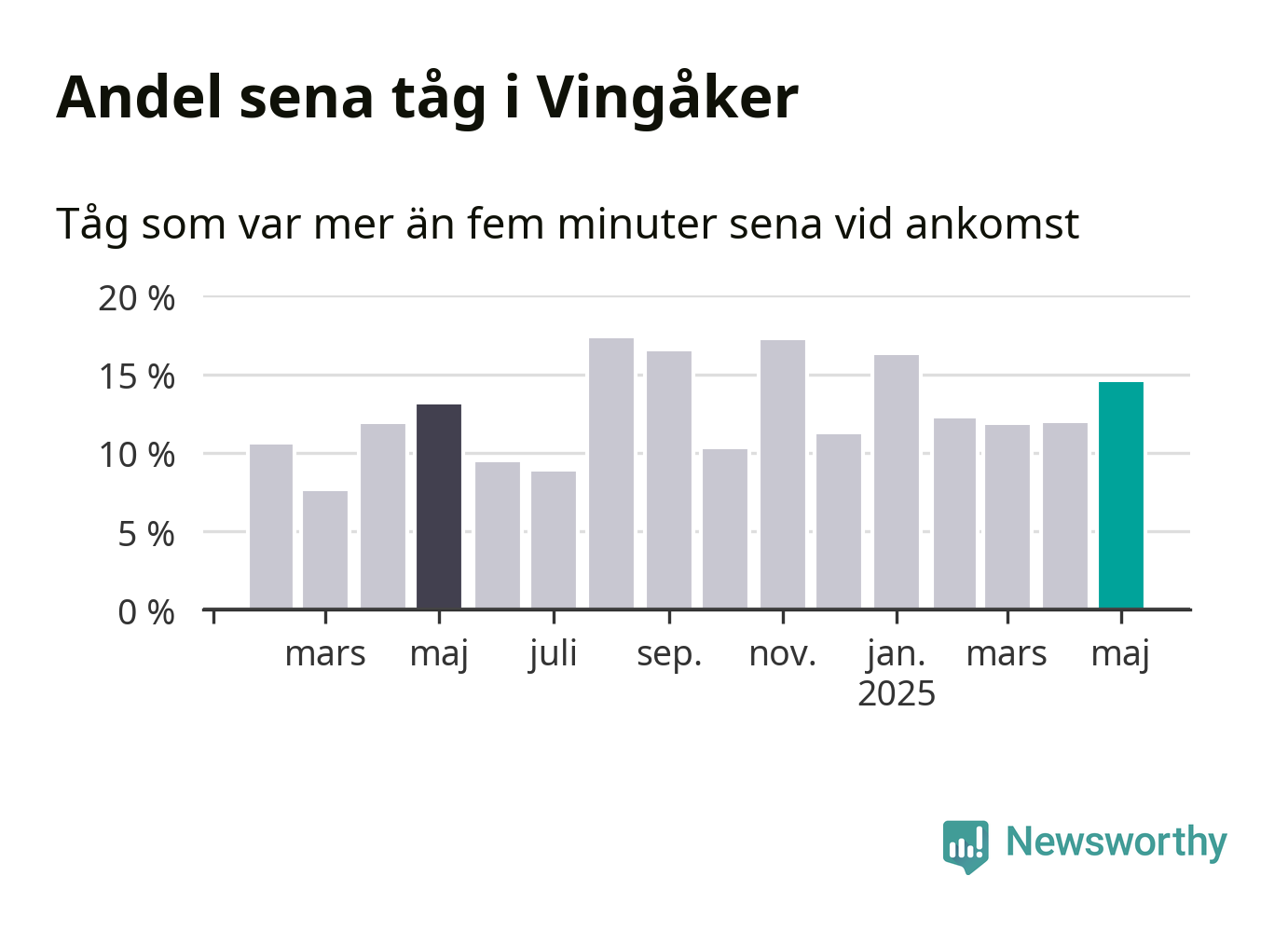 Andel sena tåg i Vingåker

Tåg som var mer än fem minuter sena vid ankomst

20 %
15 %
10 %
5 %
0 %

mars
maj
juli
sep.
nov.
jan.
2025
mars
maj

Newsworthy